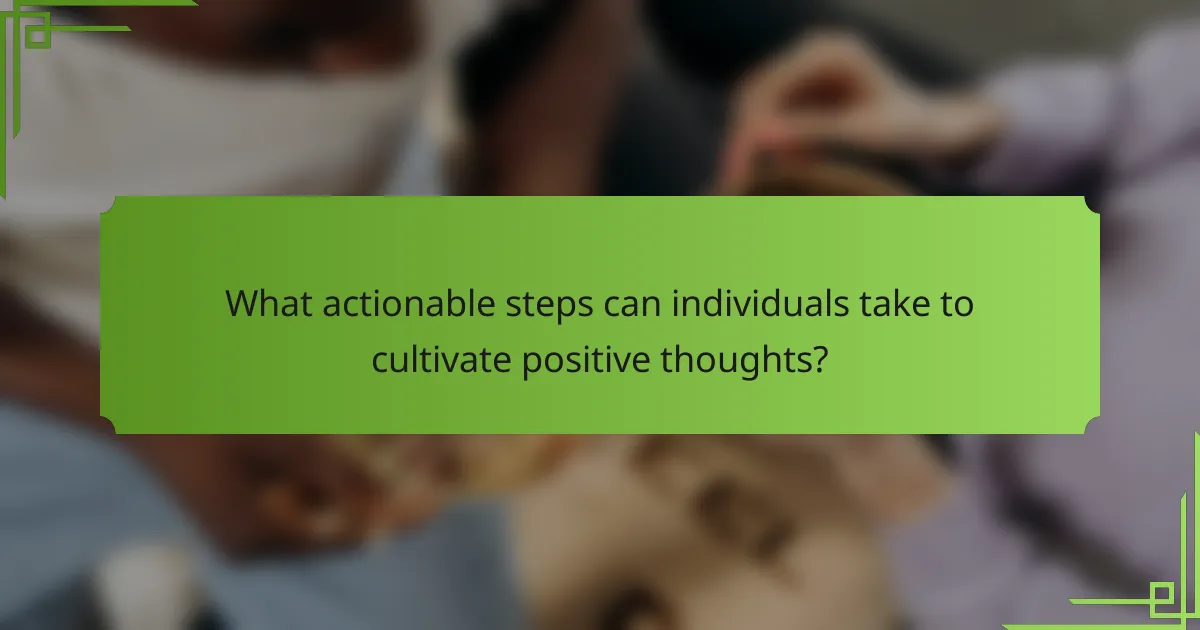 What actionable steps can individuals take to cultivate positive thoughts?